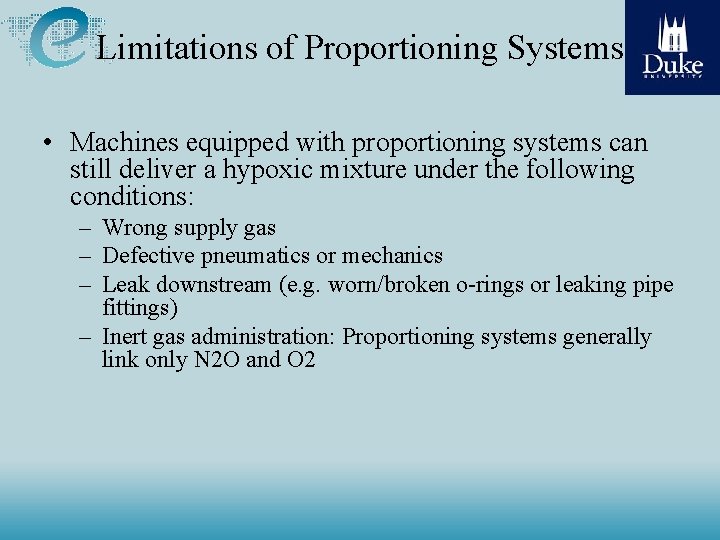 Limitations of Proportioning Systems

Duke UNIVERSITY

• Machines equipped with proportioning systems can still deliver a hypoxic mixture under the following conditions:
– Wrong supply gas
– Defective pneumatics or mechanics
– Leak downstream (e.g. worn/broken o-rings or leaking pipe fittings)
– Inert gas administration: Proportioning systems generally link only N2O and O2